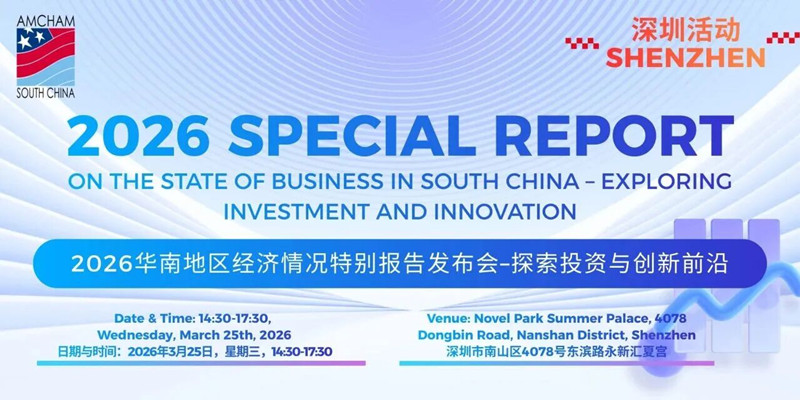 AMCHAM
SOUTH CHINA

深圳活动
SHENZHEN

2026 SPECIAL REPORT
ON THE STATE OF BUSINESS IN SOUTH CHINA – EXPLORING INVESTMENT AND INNOVATION

2026华南地区经济情况特别报告发布会–探索投资与创新前沿

Date & Time: 14:30-17:30, Wednesday, March 25th, 2026
日期与时间：2026年3月25日，星期三，14:30-17:30

Venue: Novel Park Summer Palace, 4078 Dongbin Road, Nanshan District, Shenzhen
深圳市南山区4078号东滨路永新汇夏宫